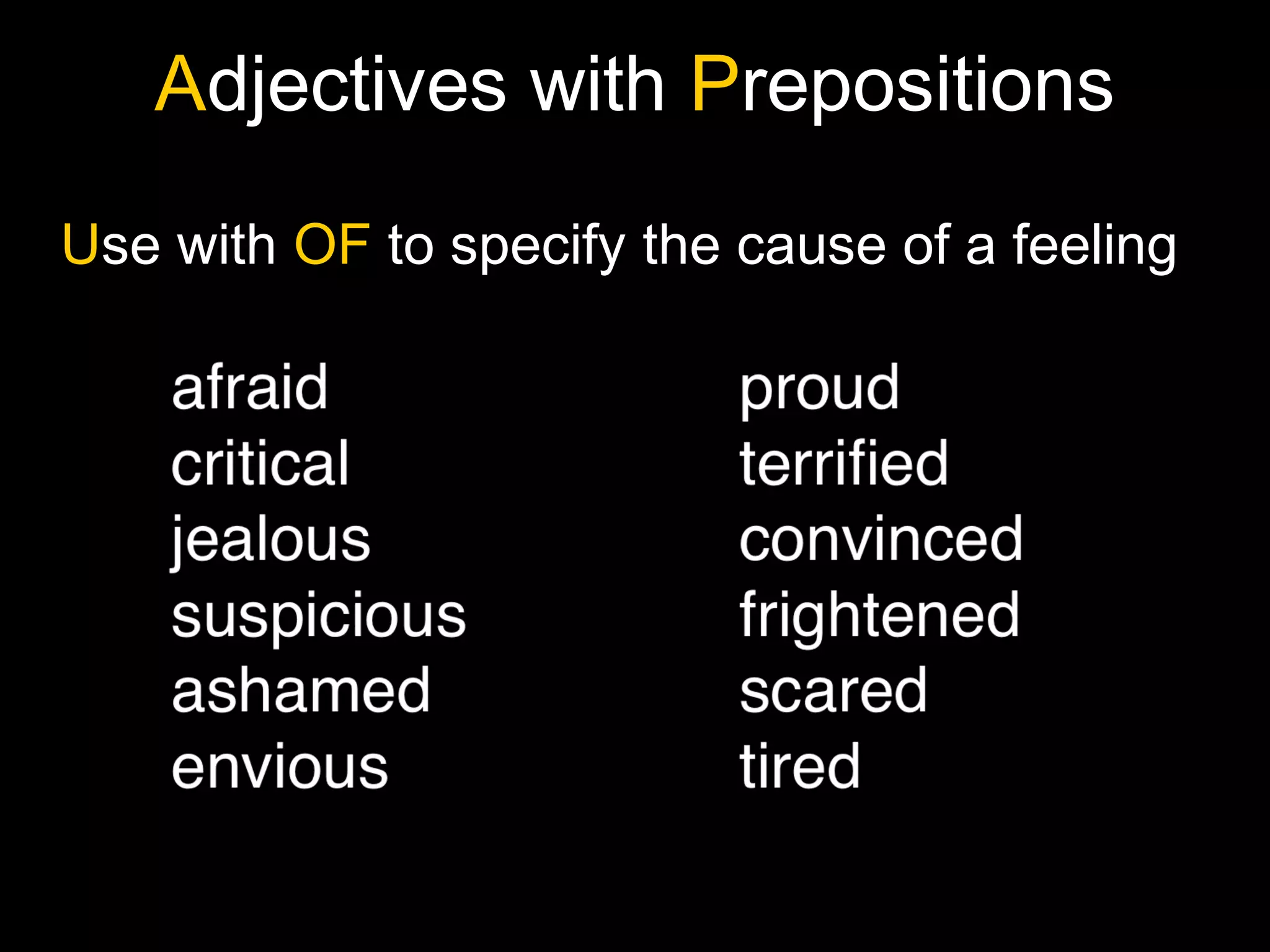 Adjectives with Prepositions

Use with OF to specify the cause of a feeling

afraid
critical
jealous
suspicious
ashamed
envious

proud
terrified
convinced
frightened
scared
tired